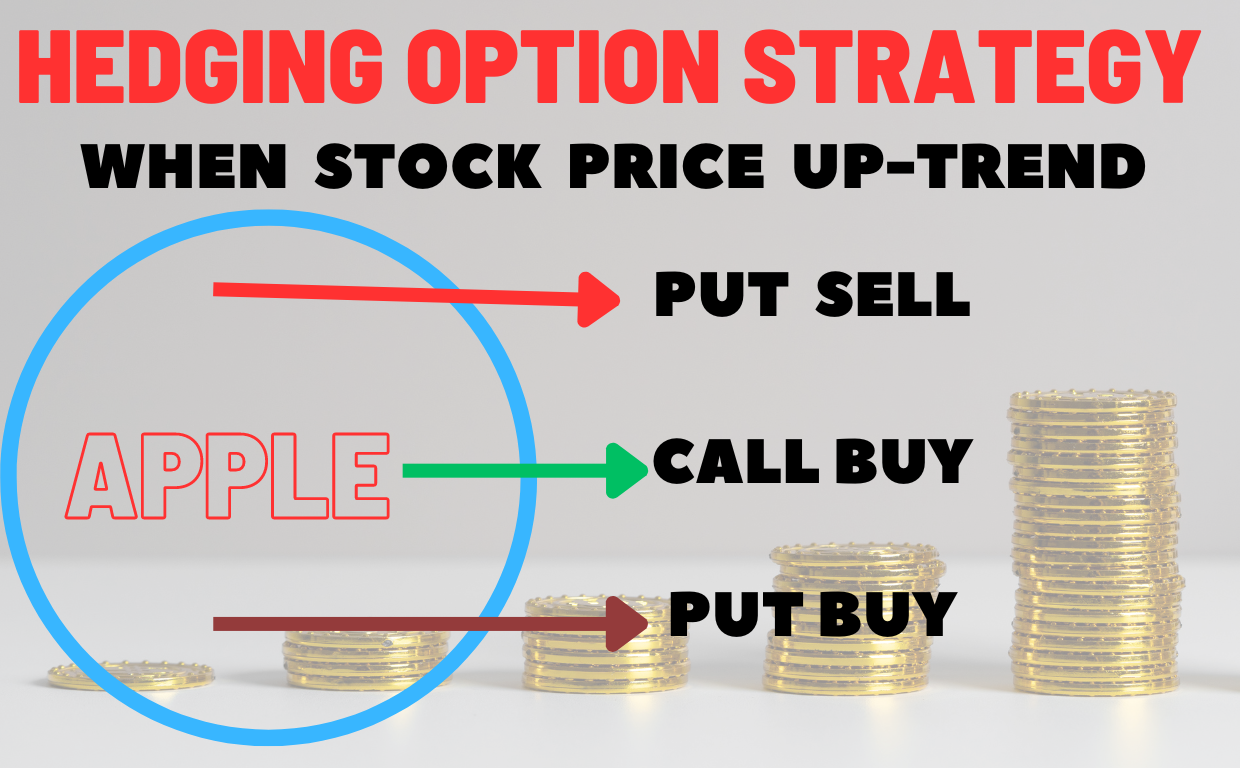 HEDGING OPTION STRATEGY
WHEN STOCK PRICE UP-TREND

PUT SELL

APPLE

CALL BUY

PUT BUY